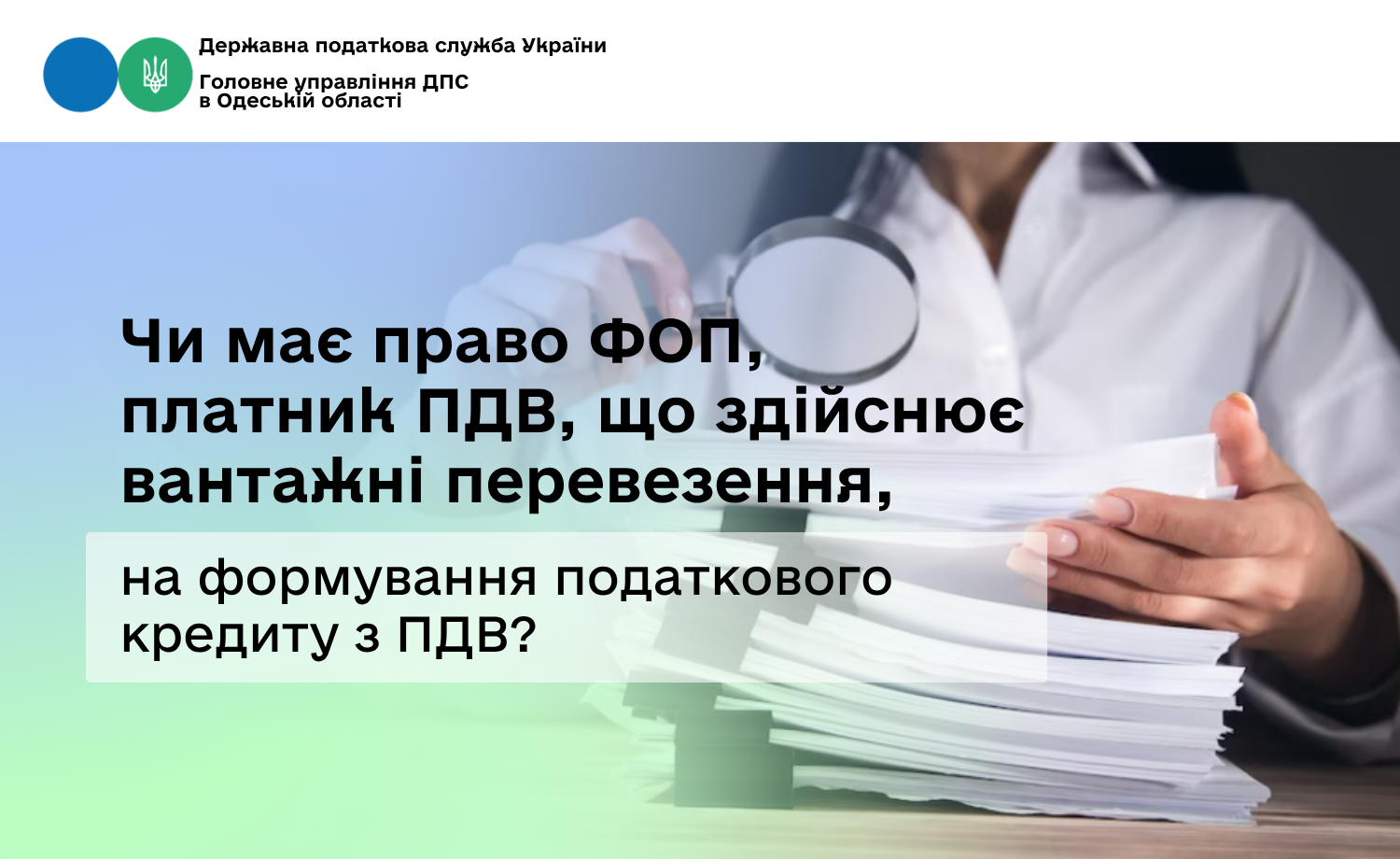 Державна податкова служба України

Головне управління ДПС в Одеській області

Чи має право ФОП, платник ПДВ, що здійснює вантажні перевезення,

на формування податкового кредиту з ПДВ?